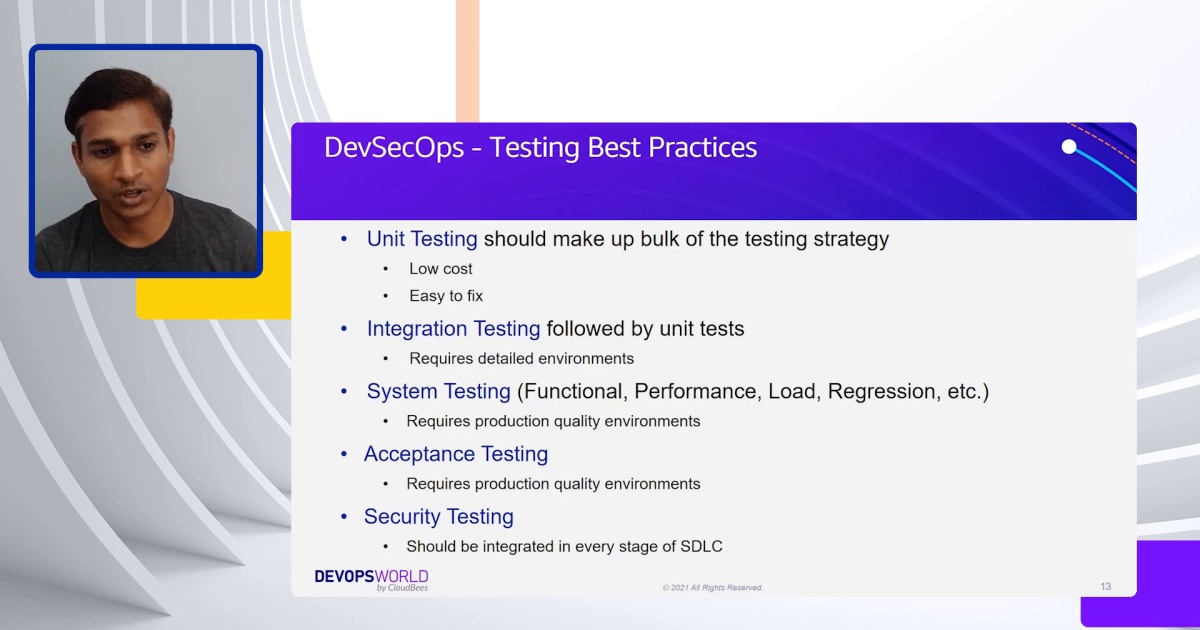 DevSecOps - Testing Best Practices

• Unit Testing should make up bulk of the testing strategy
 • Low cost
 • Easy to fix
• Integration Testing followed by unit tests
 • Requires detailed environments
• System Testing (Functional, Performance, Load, Regression, etc.)
 • Requires production quality environments
• Acceptance Testing
 • Requires production quality environments
• Security Testing
 • Should be integrated in every stage of SDLC

DEVOPSWORLD by CloudBees

© 2021 All Rights Reserved.

13